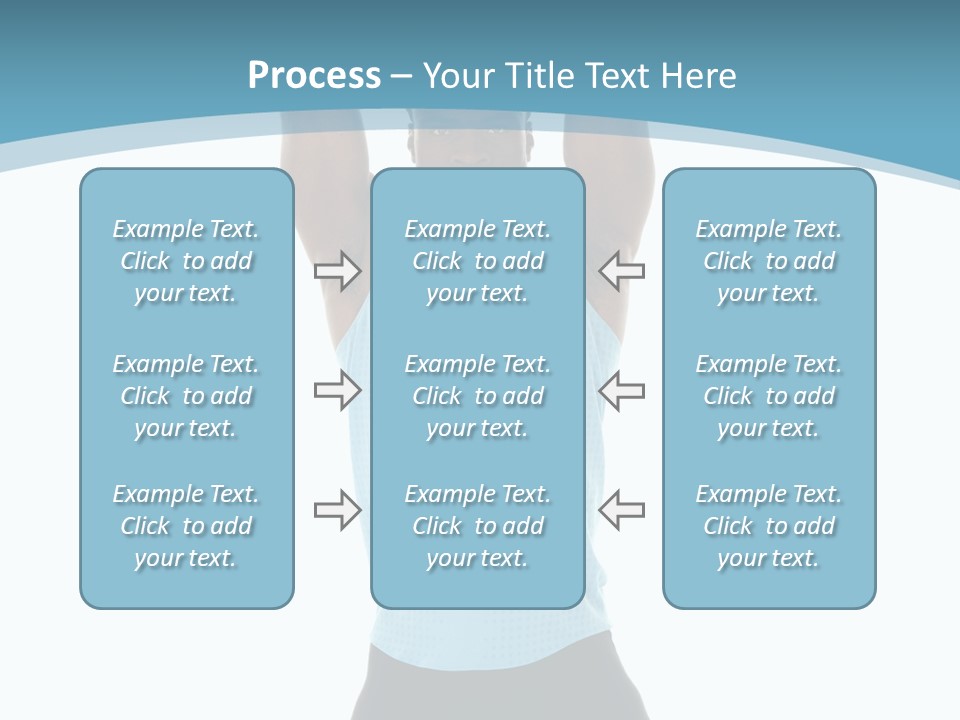 Process – Your Title Text Here

Example Text. Click to add your text.

Example Text. Click to add your text.

Example Text. Click to add your text.

Example Text. Click to add your text.

Example Text. Click to add your text.

Example Text. Click to add your text.

Example Text. Click to add your text.

Example Text. Click to add your text.

Example Text. Click to add your text.